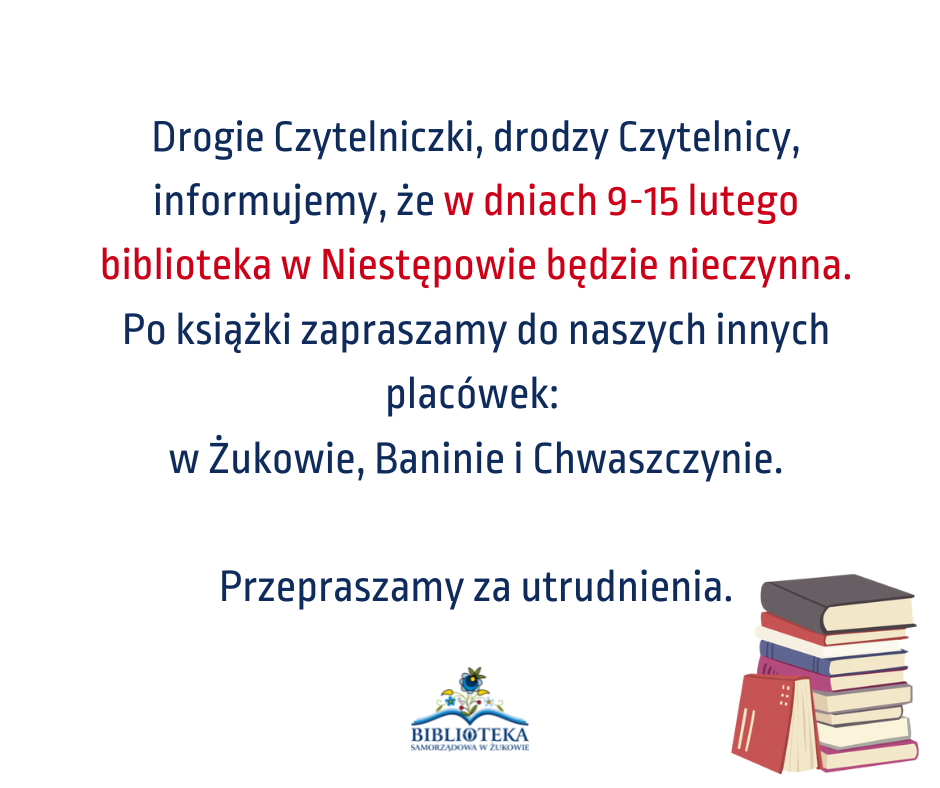 Drogie Czytelniczki, drodzy Czytelnicy, informujemy, że w dniach 9-15 lutego biblioteka w Niestępowie będzie nieczynna. Po książki zapraszamy do naszych innych placówek:
w Żukowie, Baninie i Chwaszczynie.

Przepraszamy za utrudnienia.

BIBLIOTEKA
SAMORZĄDOWA W ŻUKOWIE